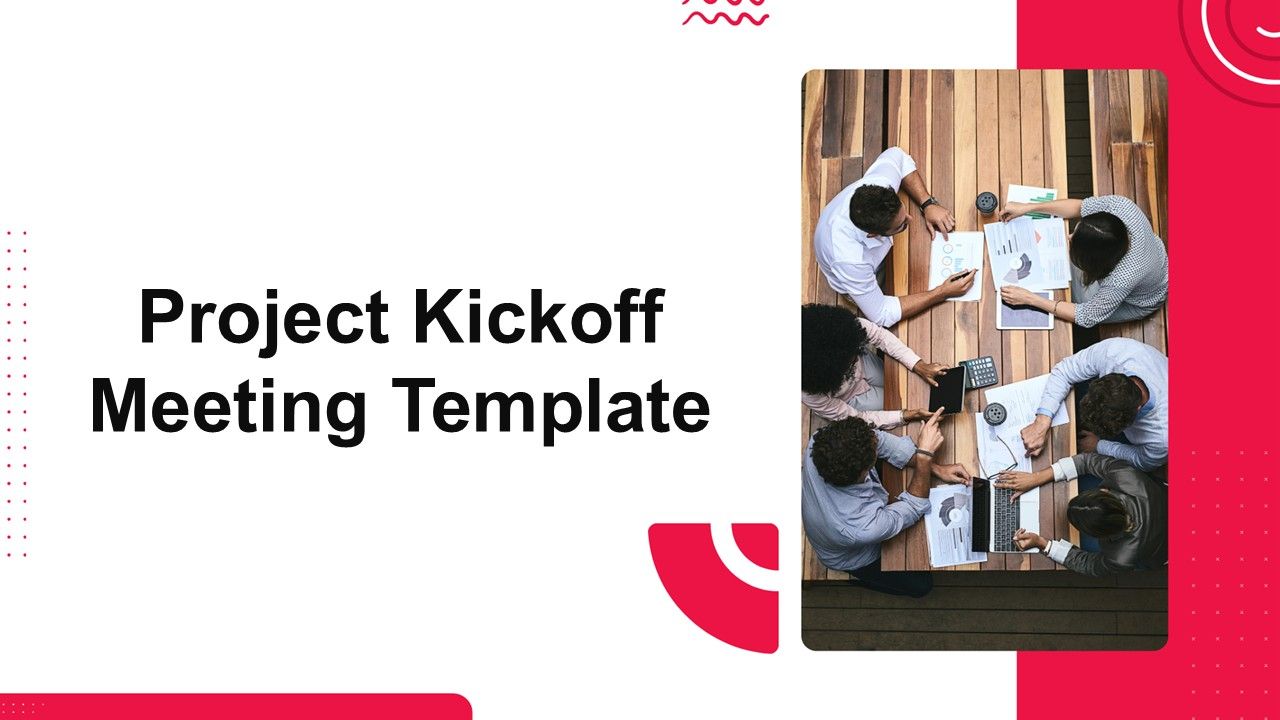 Project Kickoff Meeting Template